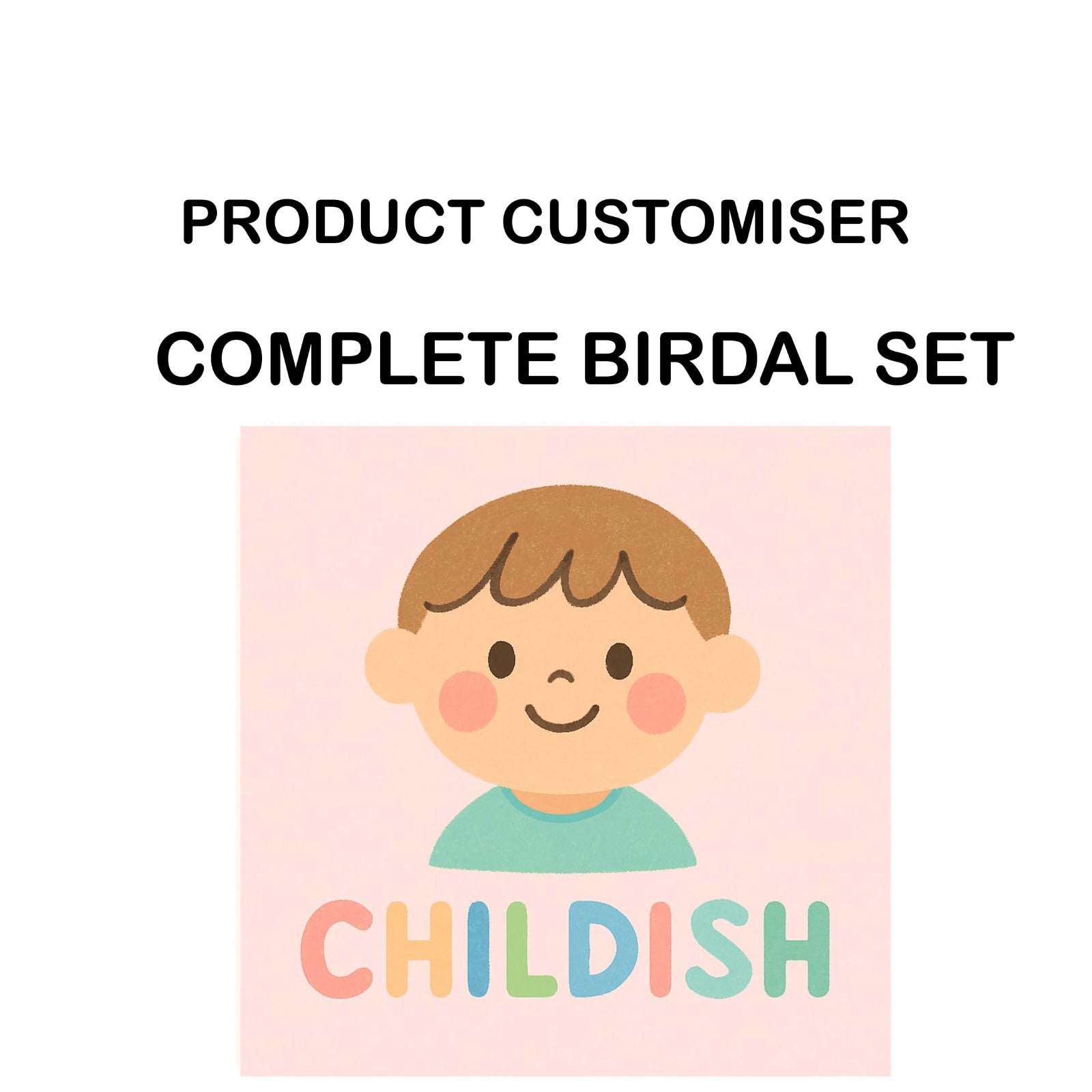 PRODUCT CUSTOMISER

COMPLETE BIRDAL SET

CHILDISH